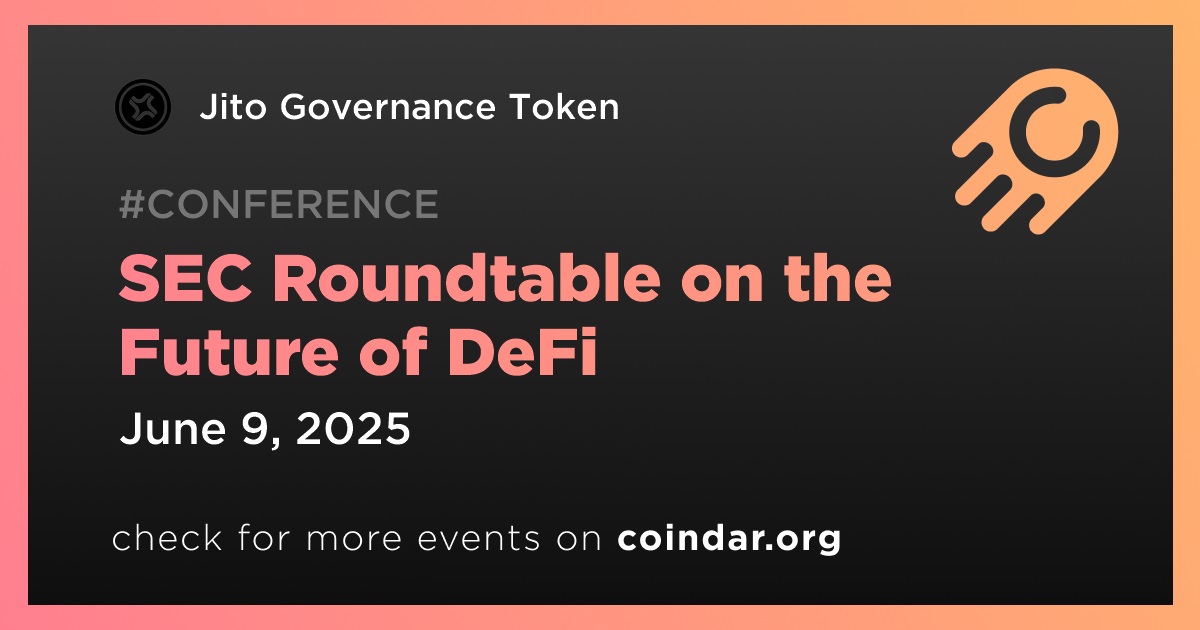 Jito Governance Token

#CONFERENCE

SEC Roundtable on the Future of DeFi

June 9, 2025

check for more events on coindar.org